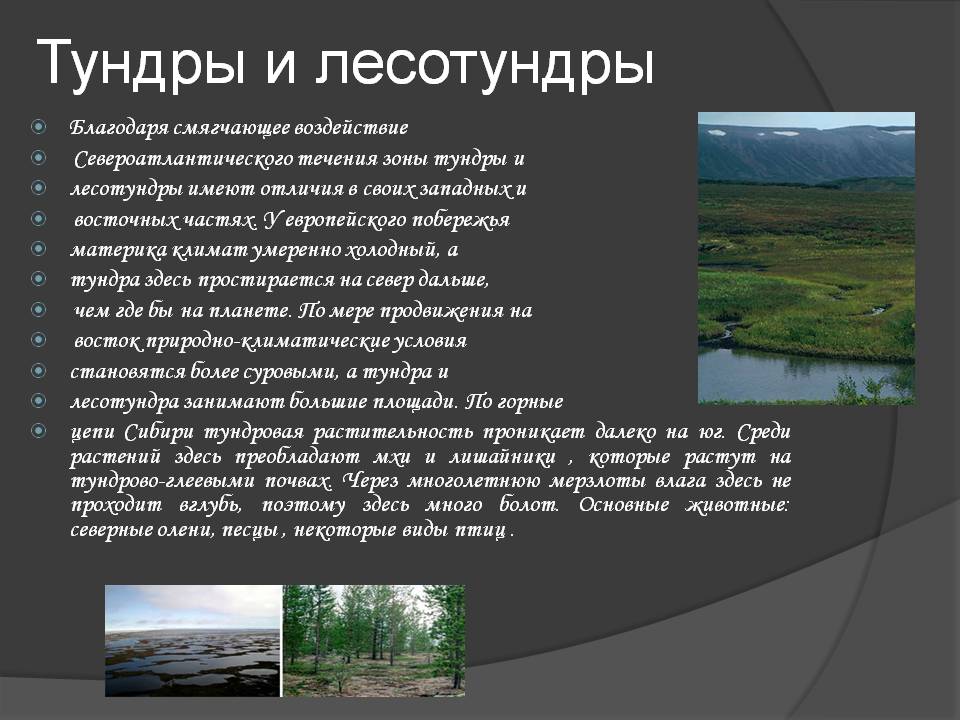 Тундры и лесотундры

Благодаря смягчающее воздействие

Североатлантического течения зоны тундры и

лесотундры имеют отличия в своих западных и

восточных частях. У европейского побережья

материка климат умеренно холодный, а

тундра здесь простирается на север дальше,

чем где бы на планете. По мере продвижения на

восток природно-климатические условия

становятся более суровыми, а тундра и

лесотундра занимают большие площади. По горные

цепи Сибири тундровая растительность проникает далеко на юг. Среди растений здесь преобладают мхи и лишайники , которые растут на тундрово-глеевыми почвах. Через многолетнюю мерзлоты влага здесь не проходит вглубь, поэтому здесь много болот. Основные животные: северные олени, песцы , некоторые виды птиц .